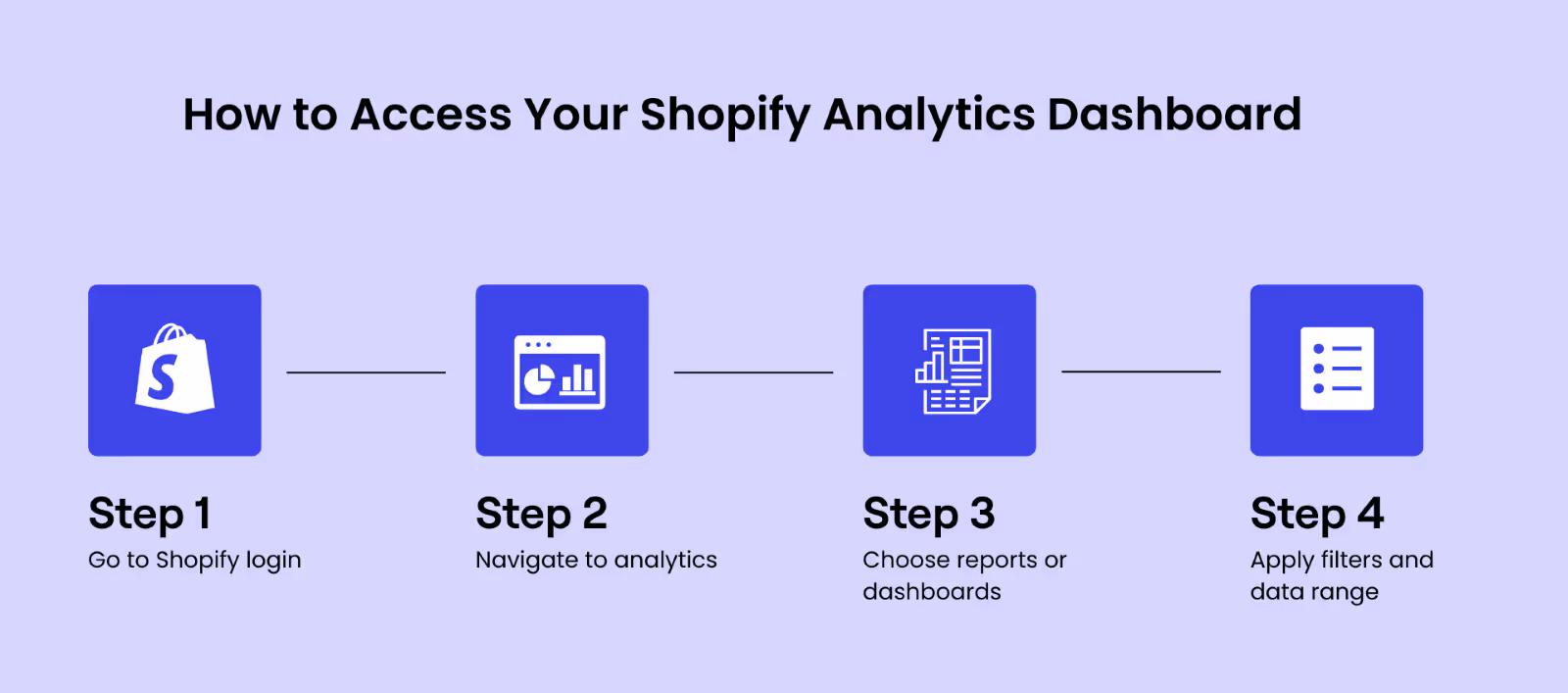 How to Access Your Shopify Analytics Dashboard

S

Step 1
Go to Shopify login

Step 2
Navigate to analytics

Step 3
Choose reports or dashboards

Step 4
Apply filters and data range